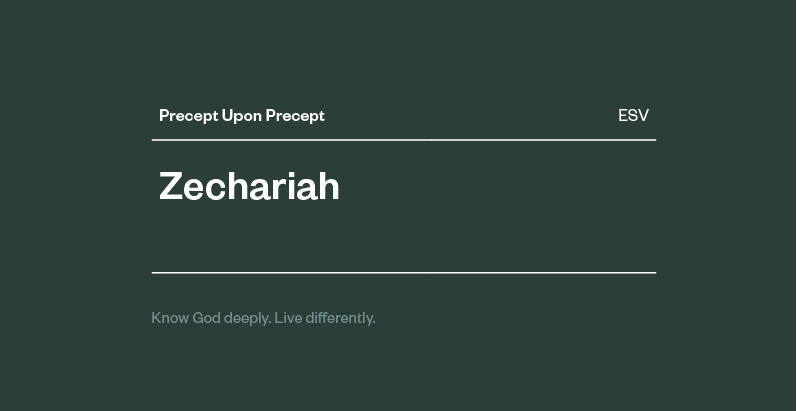 Precept Upon Precept ESV

Zechariah

Know God deeply. Live differently.